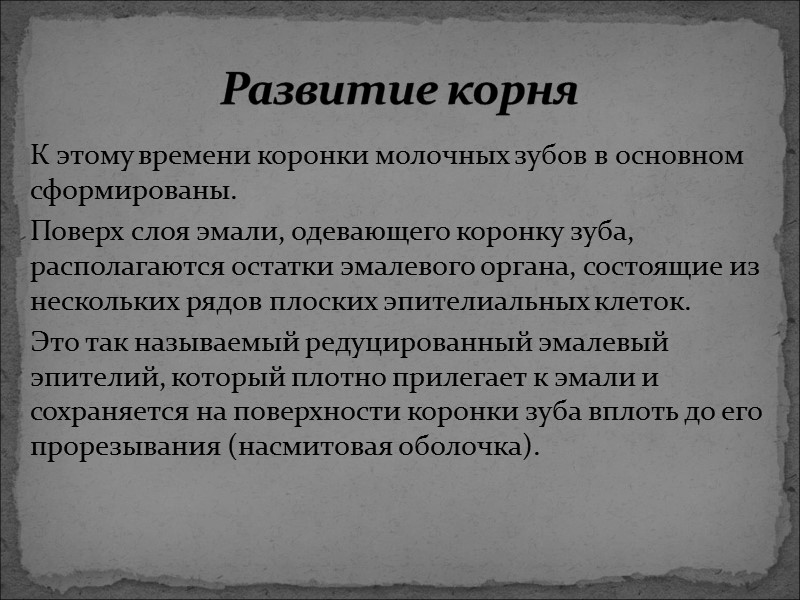 Развитие корня

К этому времени коронки молочных зубов в основном сформированы.

Поверх слоя эмали, одевающего коронку зуба, располагаются остатки эмалевого органа, состоящие из нескольких рядов плоских эпителиальных клеток.

Это так называемый редуцированный эмалевый эпителий, который плотно прилегает к эмали и сохраняется на поверхности коронки зуба вплоть до его прорезывания (насмитовая оболочка).